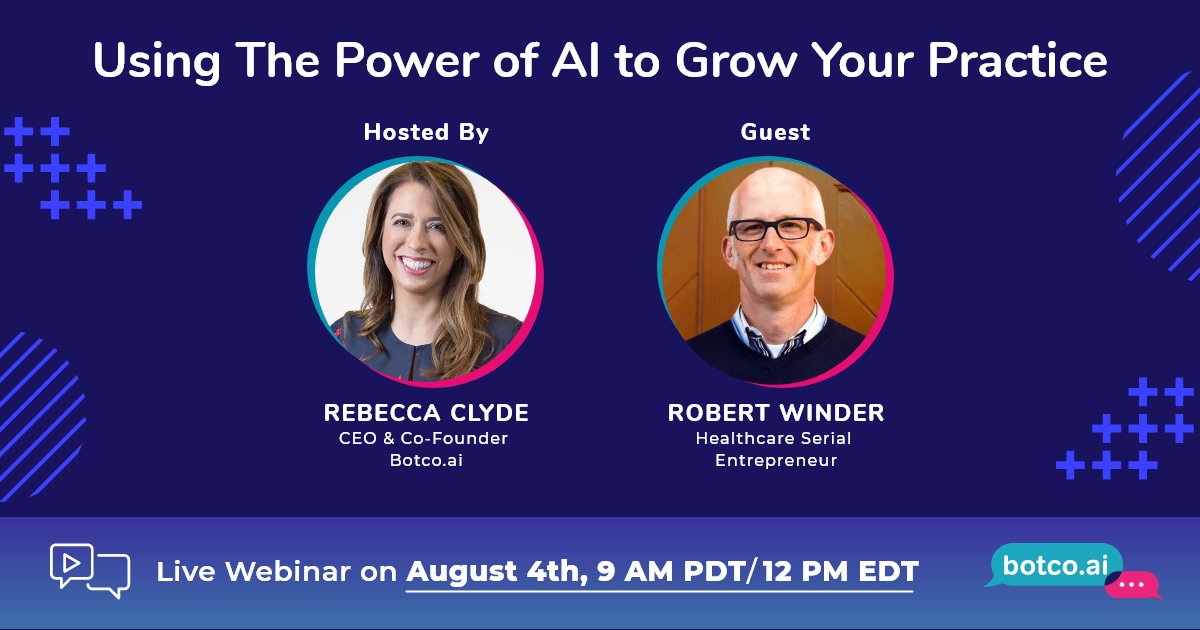 Using The Power of AI to Grow Your Practice

Hosted By

REBECCA CLYDE
CEO & Co-Founder
Botco.ai

Guest

ROBERT WINDER
Healthcare Serial Entrepreneur

Live Webinar on August 4th, 9 AM PDT/ 12 PM EDT

botco.ai